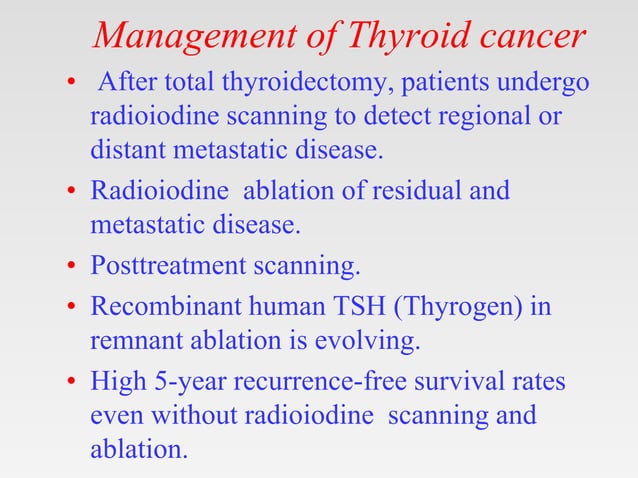 Management of Thyroid cancer

• After total thyroidectomy, patients undergo radioiodine scanning to detect regional or distant metastatic disease.

• Radioiodine ablation of residual and metastatic disease.

• Posttreatment scanning.

• Recombinant human TSH (Thyrogen) in remnant ablation is evolving.

• High 5-year recurrence-free survival rates even without radioiodine scanning and ablation.